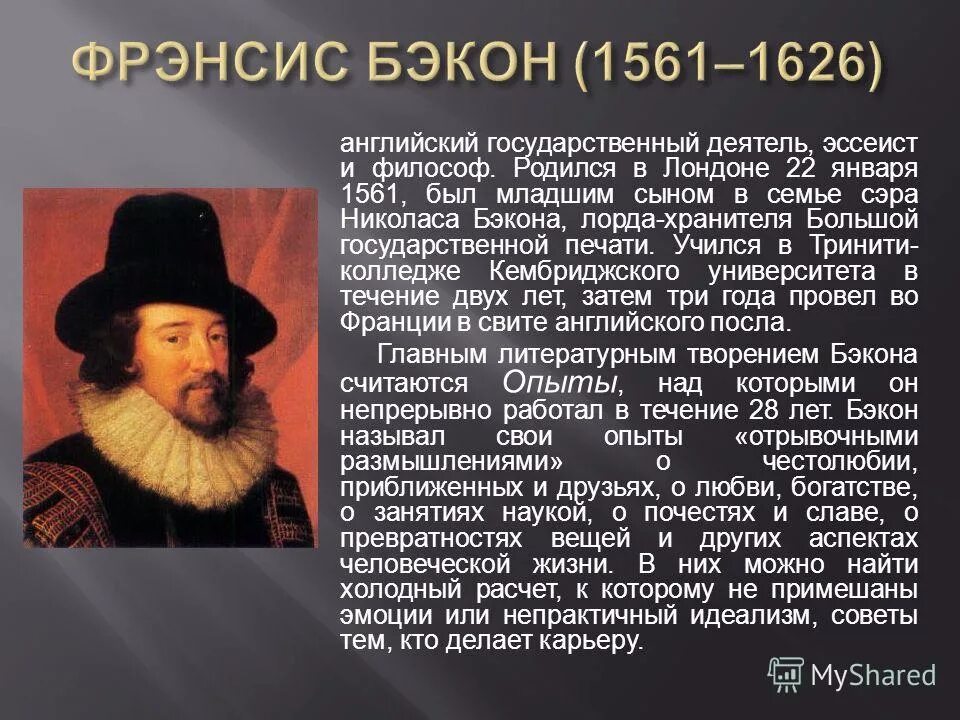 ФРЭНСИС БЭКОН (1561–1626)

английский государственный деятель, эссеист и философ. Родился в Лондоне 22 января 1561, был младшим сыном в семье сэра Николаса Бэкона, лорда-хранителя Большой государственной печати. Учился в Тринити-колледже Кембриджского университета в течение двух лет, затем три года провел во Франции в свите английского посла.

Главным литературным творением Бэкона считаются Опыты, над которыми он непрерывно работал в течение 28 лет. Бэкон называл свои опыты «отрывочными размышлениями» о честолюбии, приближенных и друзьях, о любви, богатстве, о занятиях наукой, о почестях и славе, о превратностях вещей и других аспектах человеческой жизни. В них можно найти холодный расчет, к которому не примешаны эмоции или непрактичный идеализм, советы тем, кто делает карьеру.

MyShared